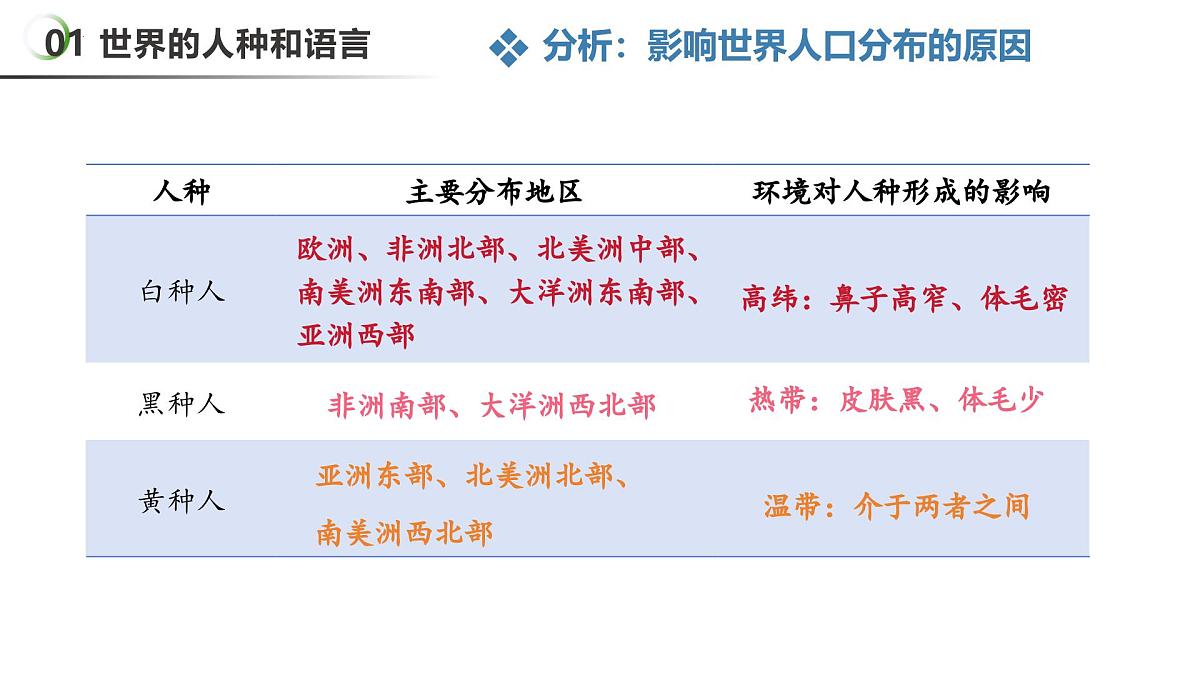 01 世界的人种和语言

❖ 分析：影响世界人口分布的原因

| 人种 | 主要分布地区 | 环境对人种形成的影响 |
|---|---|---|
| 白种人 | 欧洲、非洲北部、北美洲中部、南美洲东南部、大洋洲东南部、亚洲西部 | 高纬：鼻子高窄、体毛密 |
| 黑种人 | 非洲南部、大洋洲西北部 | 热带：皮肤黑、体毛少 |
| 黄种人 | 亚洲东部、北美洲北部、南美洲西北部 | 温带：介于两者之间 |